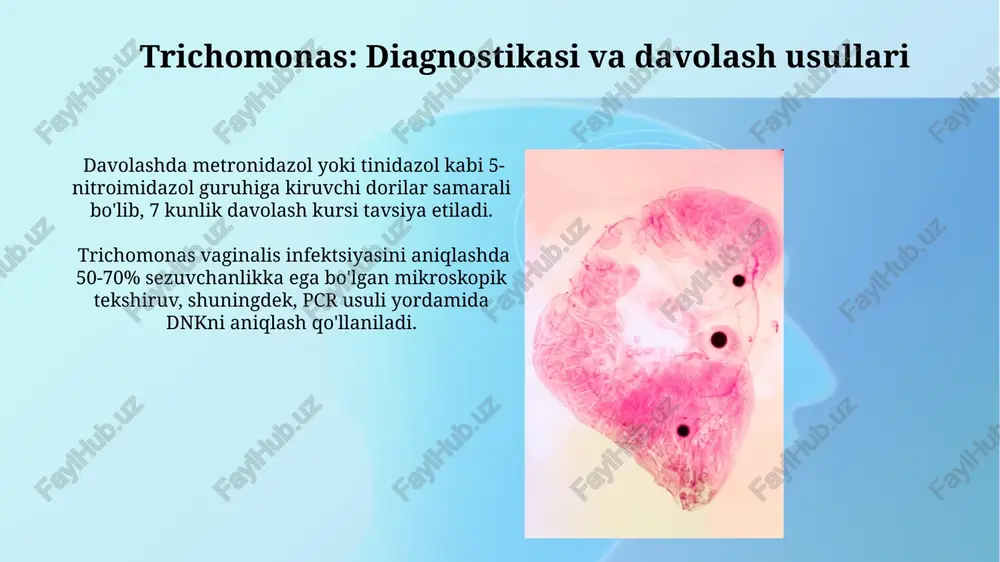 Trichomonas: Diagnostikasi va davolash usullari

Davolashda metronidazol yoki tinidazol kabi 5-nitroimidazol guruhiga kiruvchi dorilar samarali bo'lib, 7 kunlik davolash kursi tavsiya etiladi.

Trichomonas vaginalis infektsiyasini aniqlashda 50-70% sezuvchanlikka ega bo'lgan mikroskopik tekshiruv, shuningdek, PCR usuli yordamida DNKni aniqlash qo'llaniladi.

FaylHub.uz